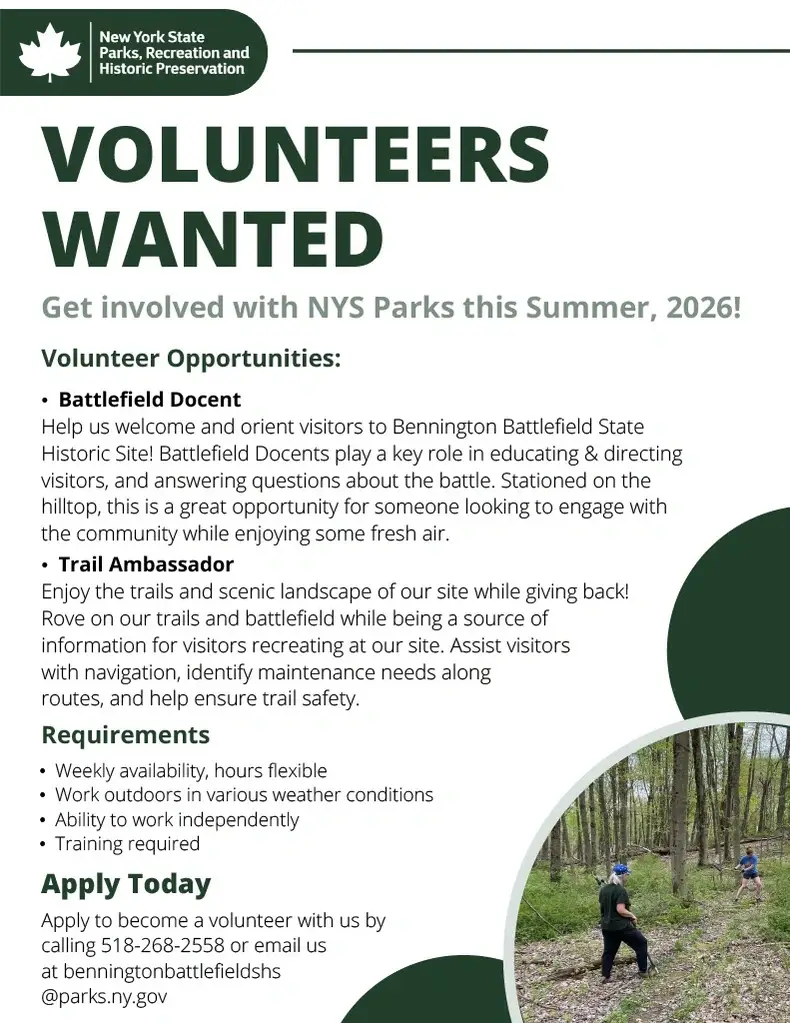 New York State
Parks, Recreation and
Historic Preservation

VOLUNTEERS WANTED

Get involved with NYS Parks this Summer, 2026!

Volunteer Opportunities:

• Battlefield Docent
Help us welcome and orient visitors to Bennington Battlefield State Historic Site! Battlefield Docents play a key role in educating & directing visitors, and answering questions about the battle. Stationed on the hilltop, this is a great opportunity for someone looking to engage with the community while enjoying some fresh air.

• Trail Ambassador
Enjoy the trails and scenic landscape of our site while giving back! Rove on our trails and battlefield while being a source of information for visitors recreating at our site. Assist visitors with navigation, identify maintenance needs along routes, and help ensure trail safety.

Requirements

• Weekly availability, hours flexible
• Work outdoors in various weather conditions
• Ability to work independently
• Training required

Apply Today

Apply to become a volunteer with us by calling 518-268-2558 or email us at benningtonbattlefieldshs @parks.ny.gov